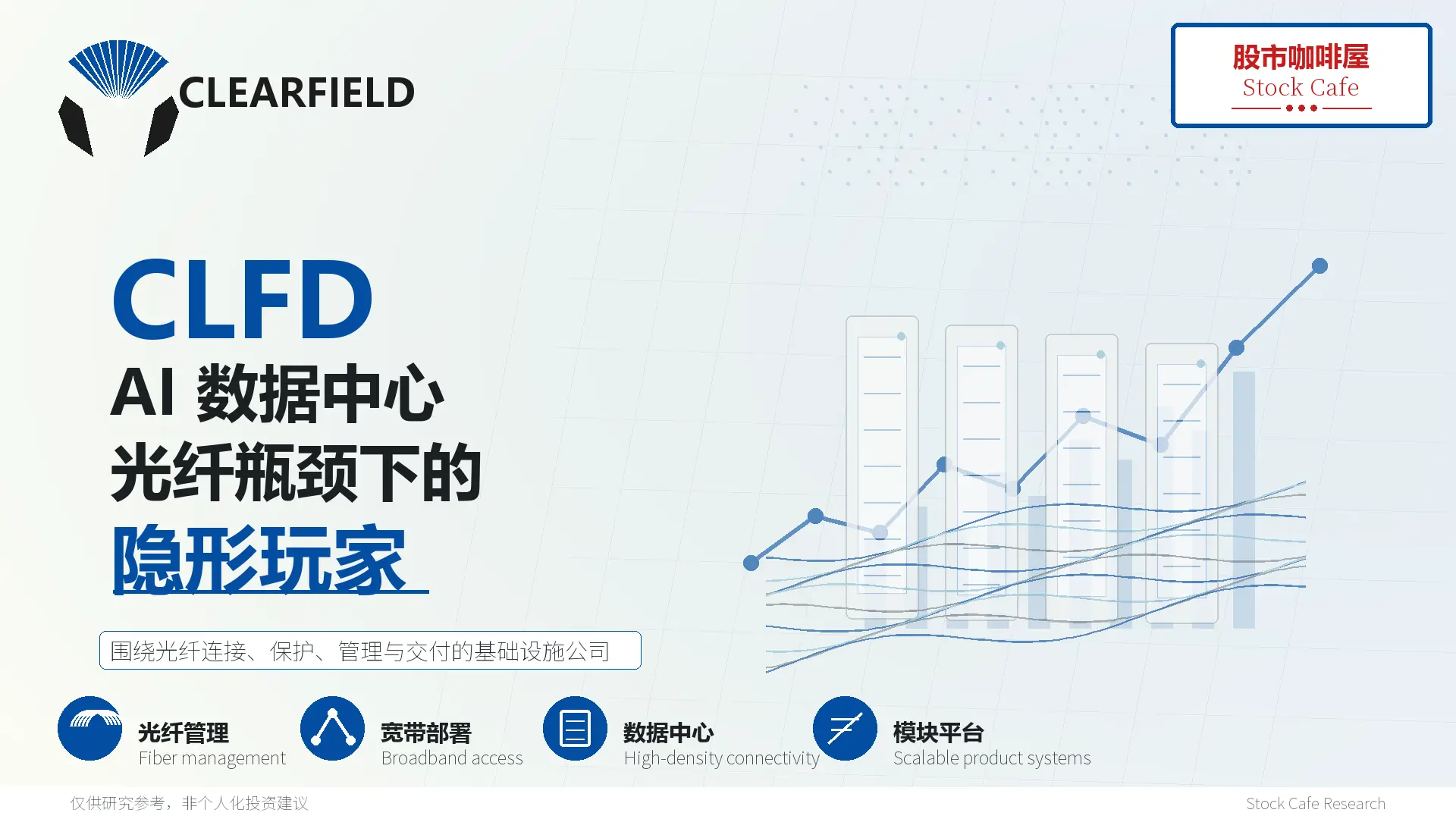 CLEARFIELD

股市咖啡屋
Stock Cafe

CLFD
AI 数据中心
光纤瓶颈下的
隐形玩家

围绕光纤连接、保护、管理与交付的基础设施公司

光纤管理
Fiber management

宽带部署
Broadband access

数据中心
High-density connectivity

模块平台
Scalable product systems

仅供研究参考，非个人化投资建议

Stock Cafe Research